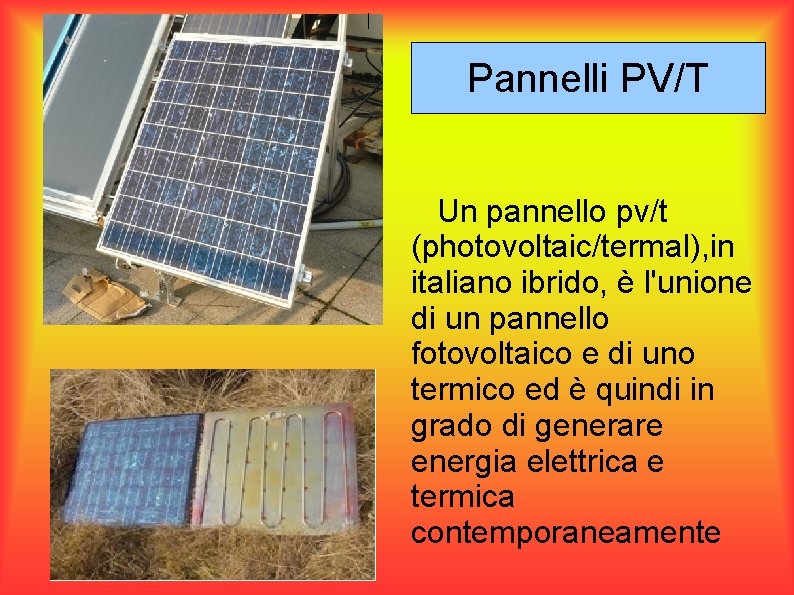 Pannelli PV/T

Un pannello pv/t (photovoltaic/termal),in italiano ibrido, è l'unione di un pannello fotovoltaico e di uno termico ed è quindi in grado di generare energia elettrica e termica contemporaneamente